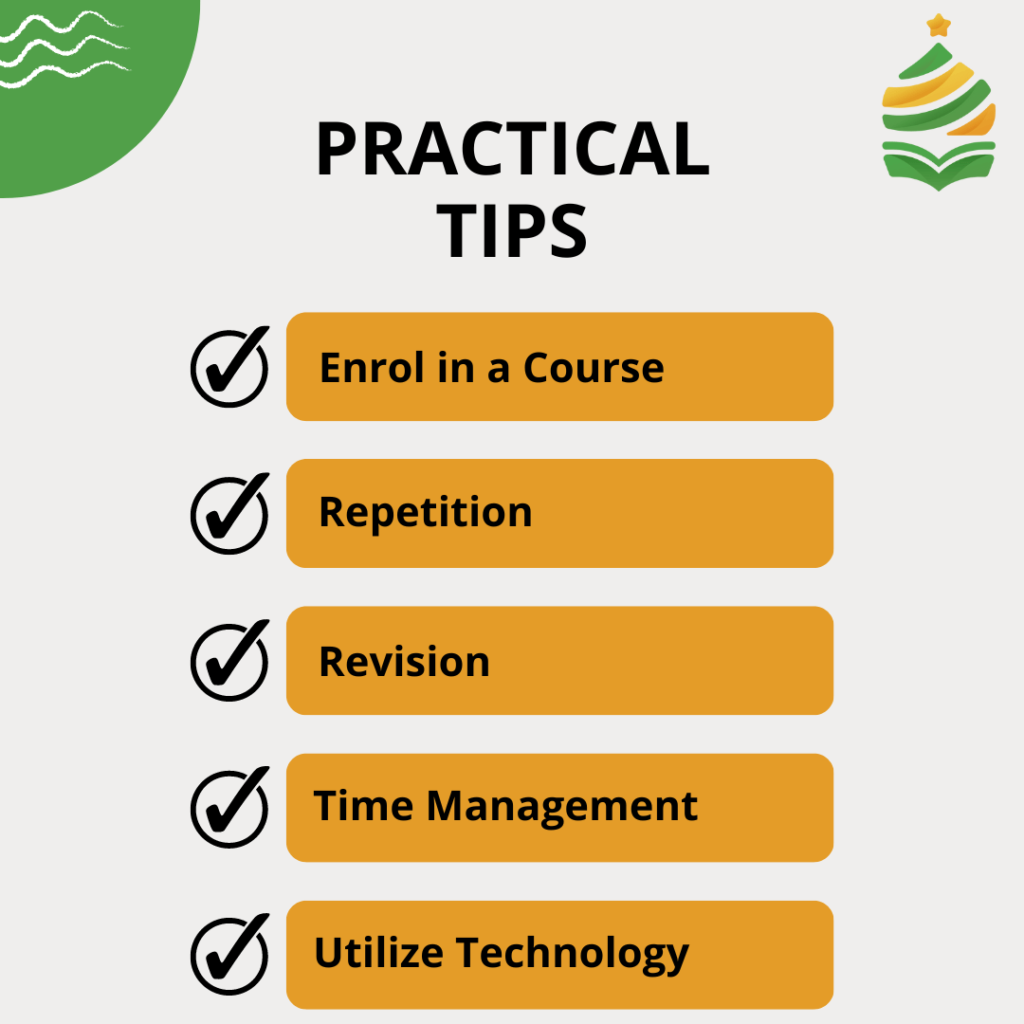 PRACTICAL TIPS

Enrol in a Course

Repetition

Revision

Time Management

Utilize Technology